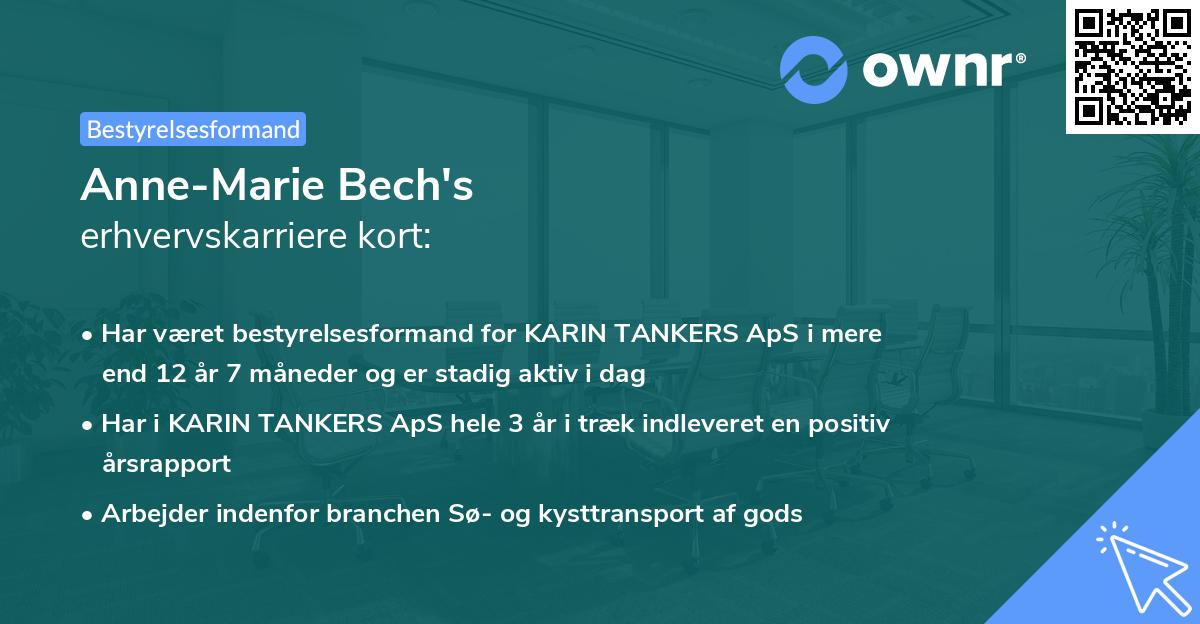 ownr®

Bestyrelsesformand

Anne-Marie Bech's
erhvervskarriere kort:

• Har været bestyrelsesformand for KARIN TANKERS ApS i mere end 12 år 7 måneder og er stadig aktiv i dag
• Har i KARIN TANKERS ApS hele 3 år i træk indleveret en positiv årsrapport
• Arbejder indenfor branchen Sø- og kysttransport af gods